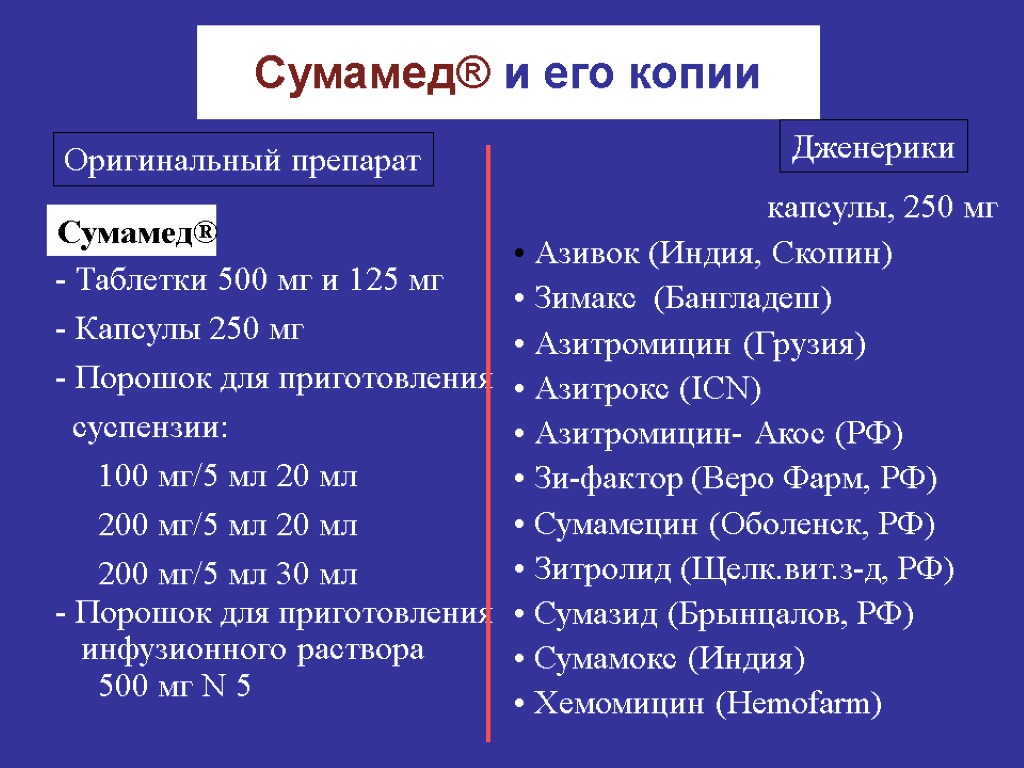 Сумамед® и его копии

Оригинальный препарат

Сумамед®

- Таблетки 500 мг и 125 мг

- Капсулы 250 мг

- Порошок для приготовления суспензии:

100 мг/5 мл 20 мл

200 мг/5 мл 20 мл

200 мг/5 мл 30 мл

- Порошок для приготовления инфузионного раствора 500 мг N 5

Дженерики

капсулы, 250 мг

• Азивок (Индия, Скопин)
• Зимакс (Бангладеш)
• Азитромицин (Грузия)
• Азитрокс (ICN)
• Азитромицин- Акос (РФ)
• Зи-фактор (Веро Фарм, РФ)
• Сумамецин (Оболенск, РФ)
• Зитролид (Щелк.вит.з-д, РФ)
• Сумазид (Брынцалов, РФ)
• Сумамокс (Индия)
• Хемомицин (Hemofarm)